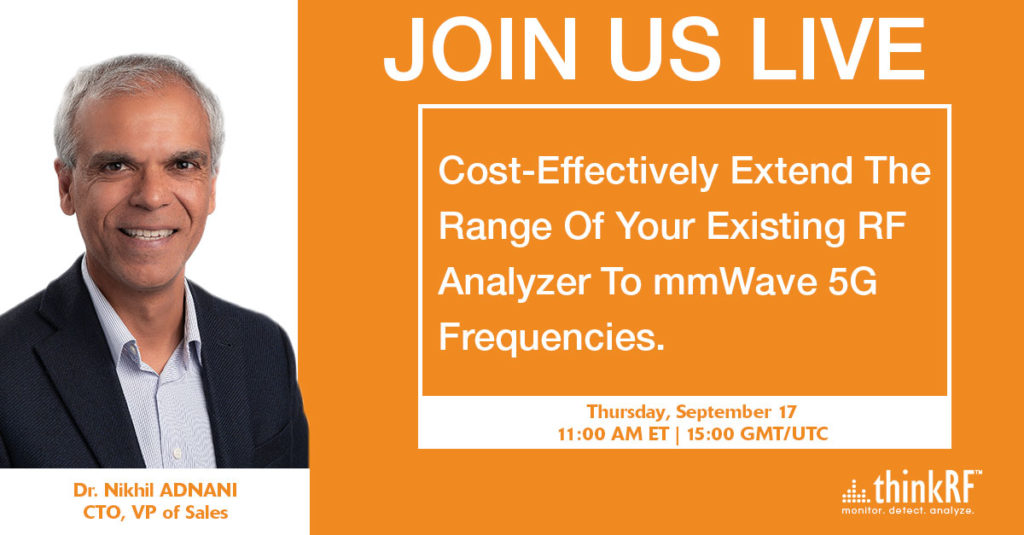 JOIN US LIVE

Cost-Effectively Extend The Range Of Your Existing RF Analyzer To mmWave 5G Frequencies.

Thursday, September 17
11:00 AM ET | 15:00 GMT/UTC

Dr. Nikhil ADNANI
CTO, VP of Sales

thinkRF™
monitor. detect. analyze.